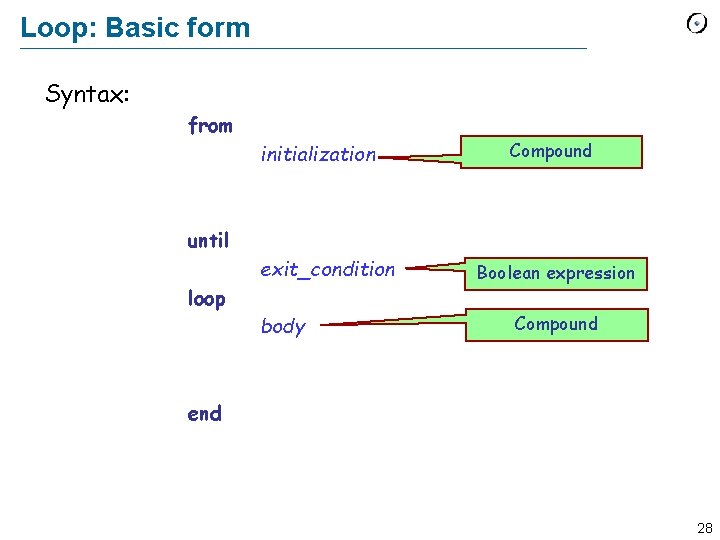 Loop: Basic form

Syntax:

from
initialization
Compound

until
exit_condition
Boolean expression
loop
body
Compound

end

28